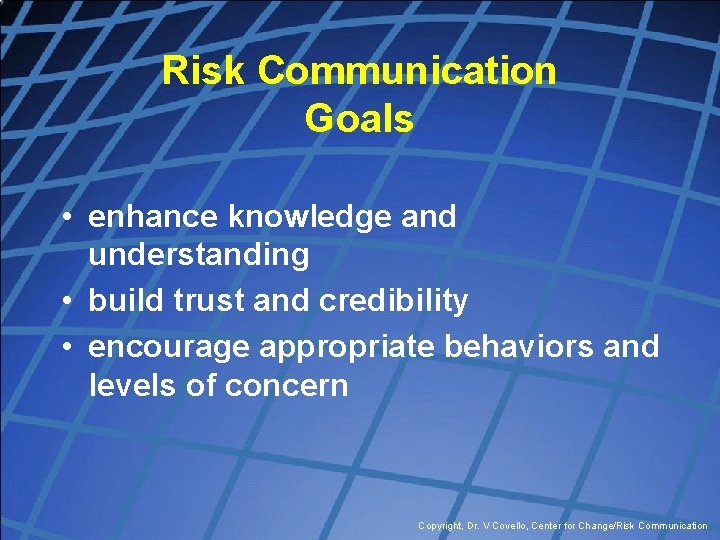 Risk Communication Goals

• enhance knowledge and understanding
• build trust and credibility
• encourage appropriate behaviors and levels of concern

Copyright, Dr. V Covello, Center for Change/Risk Communication